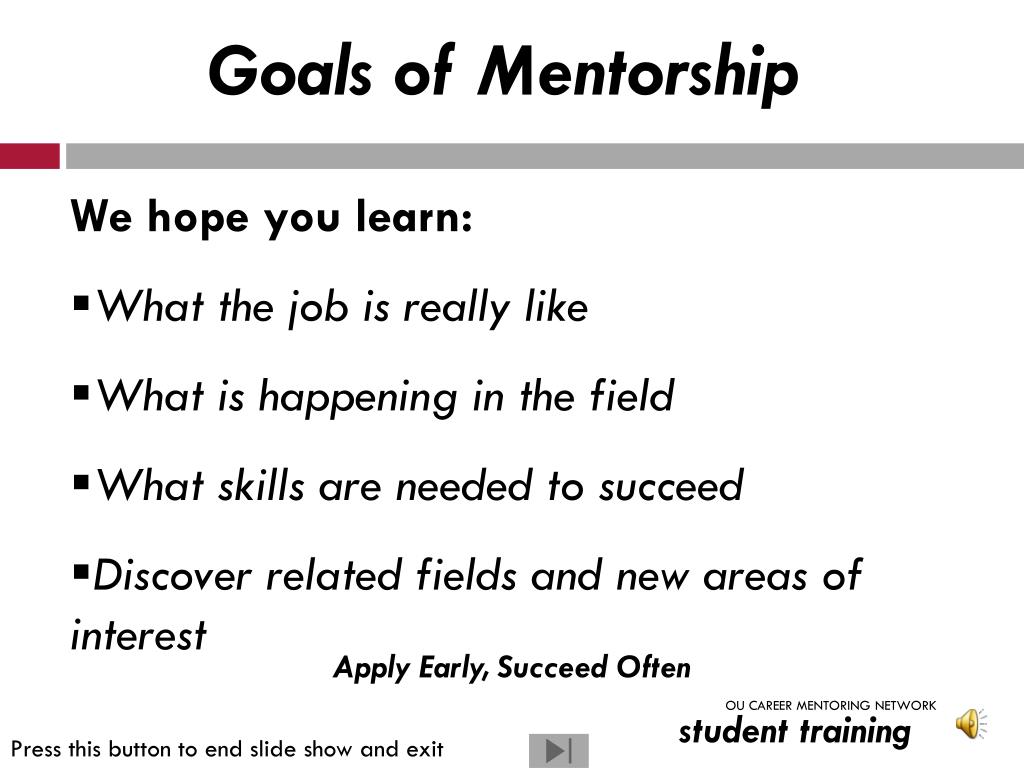 Goals of Mentorship

We hope you learn:

▪What the job is really like

▪What is happening in the field

▪What skills are needed to succeed

▪Discover related fields and new areas of interest

Apply Early, Succeed Often

OU CAREER MENTORING NETWORK
student training

Press this button to end slide show and exit